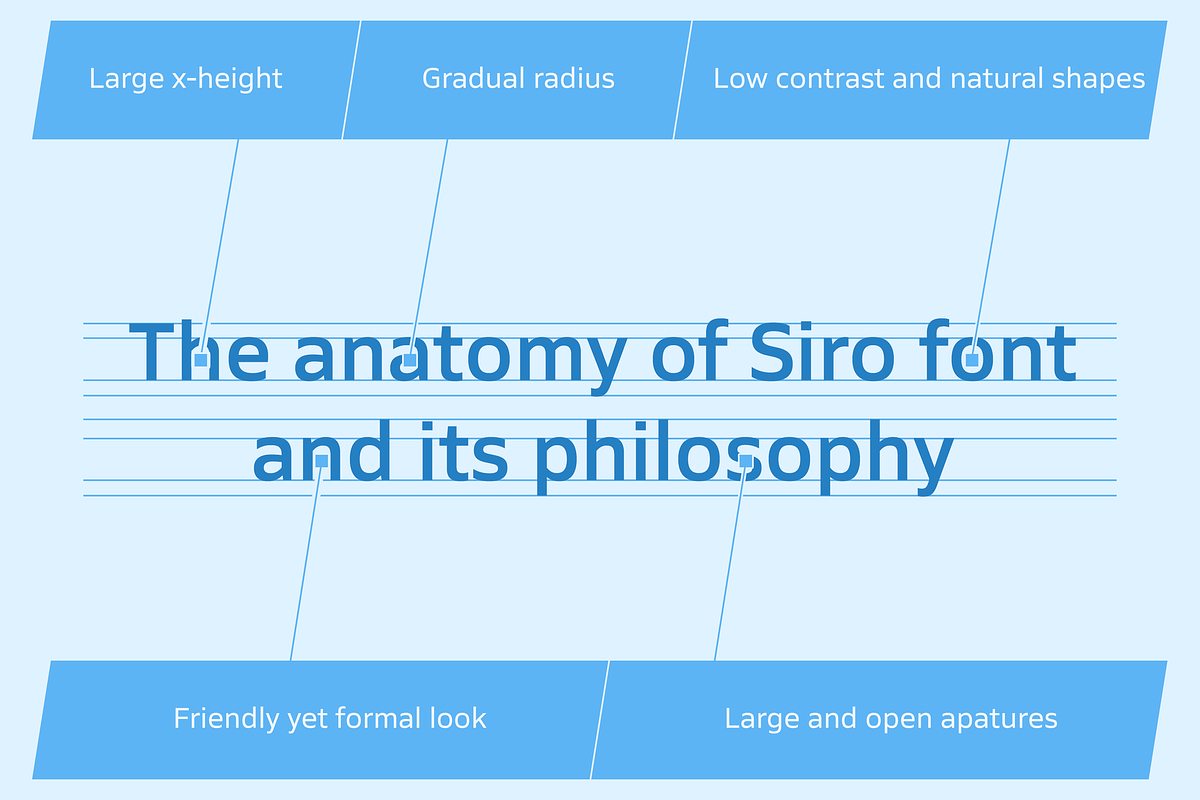 Large x-height

Gradual radius

Low contrast and natural shapes

The anatomy of Siro font and its philosophy

Friendly yet formal look

Large and open apatures